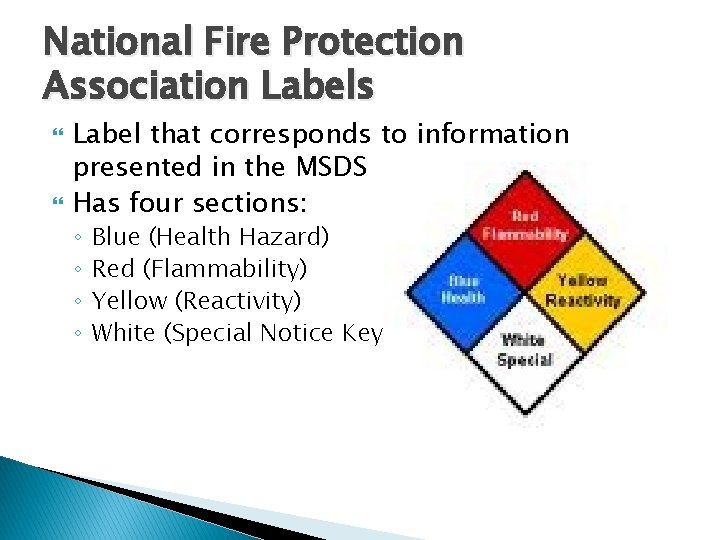 National Fire Protection Association Labels

Label that corresponds to information presented in the MSDS

Has four sections:

◦ Blue (Health Hazard)
◦ Red (Flammability)
◦ Yellow (Reactivity)
◦ White (Special Notice Key

Red Flammability

Blue Health

Yellow Reactivity

White Special